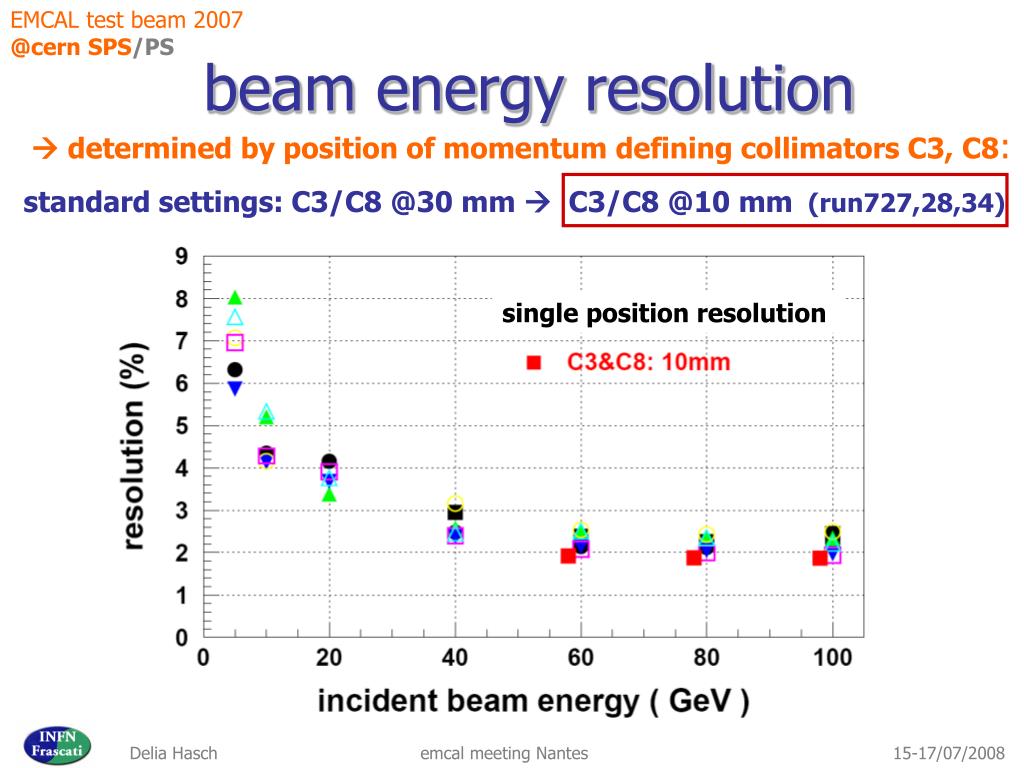 EMCAL test beam 2007
@cern SPS/PS

beam energy resolution

→ determined by position of momentum defining collimators C3, C8:

standard settings: C3/C8 @30 mm → C3/C8 @10 mm (run727,28,34)

single position resolution

C3&C8: 10mm

resolution (%)

9
8
7
6
5
4
3
2
1
0

0 20 40 60 80 100

incident beam energy ( GeV )

INFN Frascati

Delia Hasch

emcal meeting Nantes

15-17/07/2008